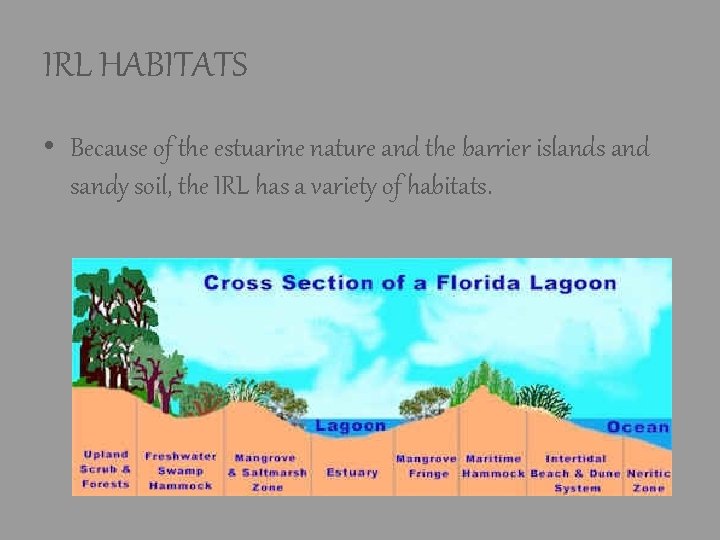 IRL HABITATS

• Because of the estuarine nature and the barrier islands and sandy soil, the IRL has a variety of habitats.

Cross Section of a Florida Lagoon

Lagoon

Ocean

Upland Scrub & Forests

Freshwater Swamp Hammock

Mangrove & Saltmarsh Zone

Estuary

Mangrove Fringe

Maritime Hammock

Intertidal Beach & Dune System

Neritic Zone